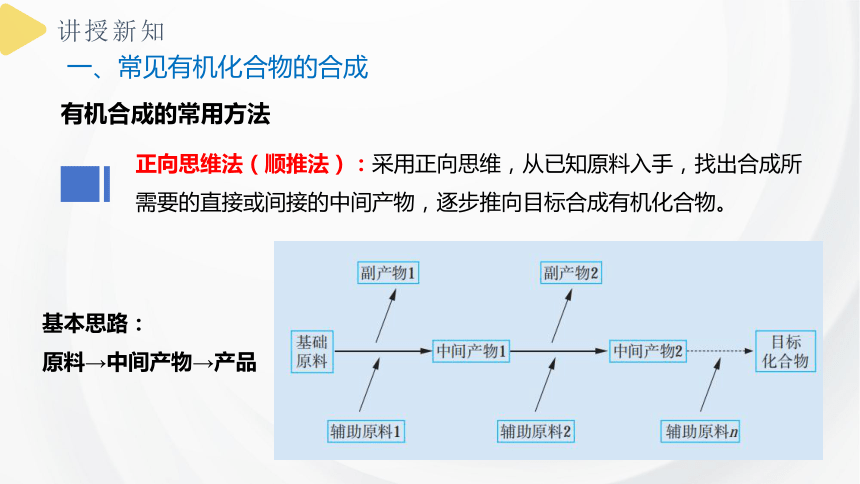 讲授新知

一、常见有机化合物的合成

有机合成的常用方法

正向思维法（顺推法）：采用正向思维，从已知原料入手，找出合成所需要的直接或间接的中间产物，逐步推向目标合成有机化合物。

基本思路：
原料→中间产物→产品

副产物1
副产物2
基础原料
中间产物1
中间产物2
目标化合物
辅助原料1
辅助原料2
辅助原料$n$